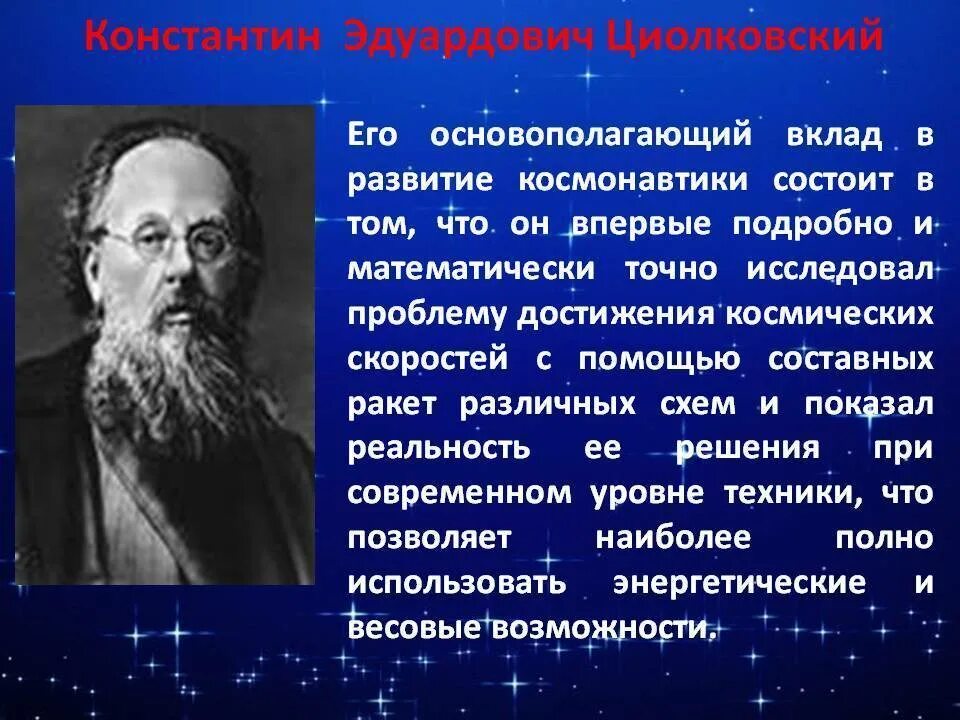 Константин Эдуардович Циолковский

Его основополагающий вклад в развитие космонавтики состоит в том, что он впервые подробно и математически точно исследовал проблему достижения космических скоростей с помощью составных ракет различных схем и показал реальность ее решения при современном уровне техники, что позволяет наиболее полно использовать энергетические и весовые возможности.